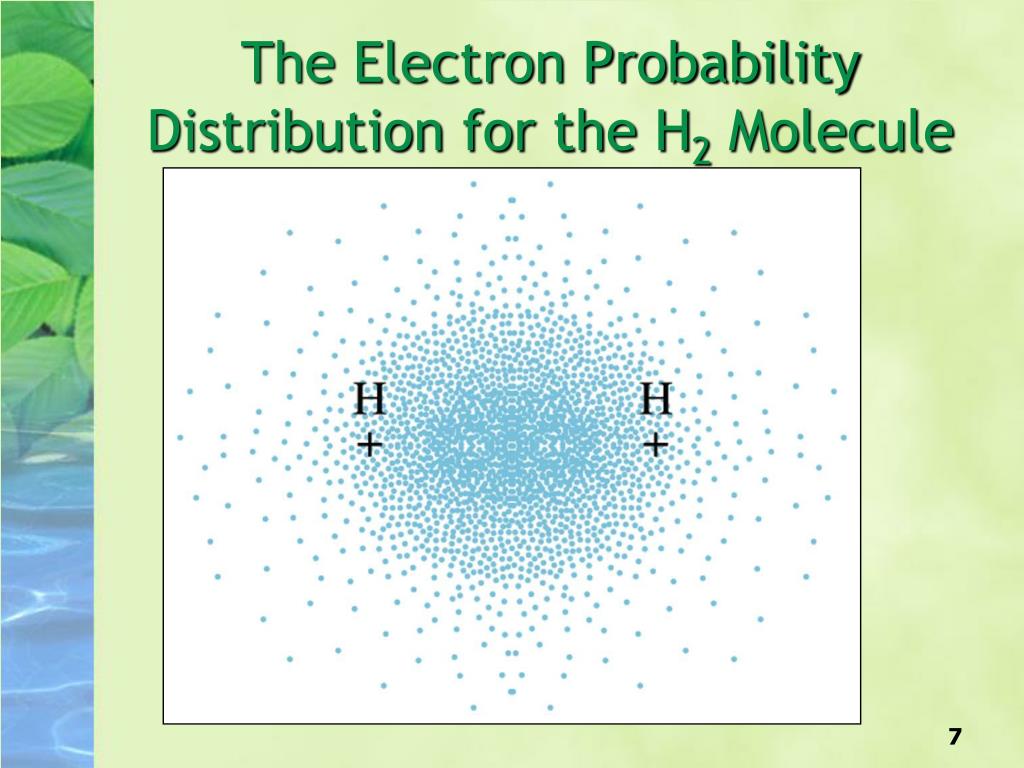 The Electron Probability Distribution for the $H_2$ Molecule

H
+

H
+

7